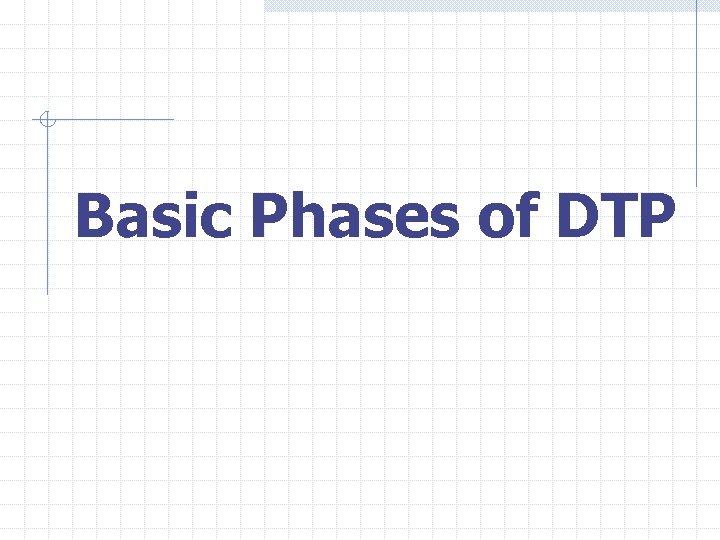 Basic Phases of DTP